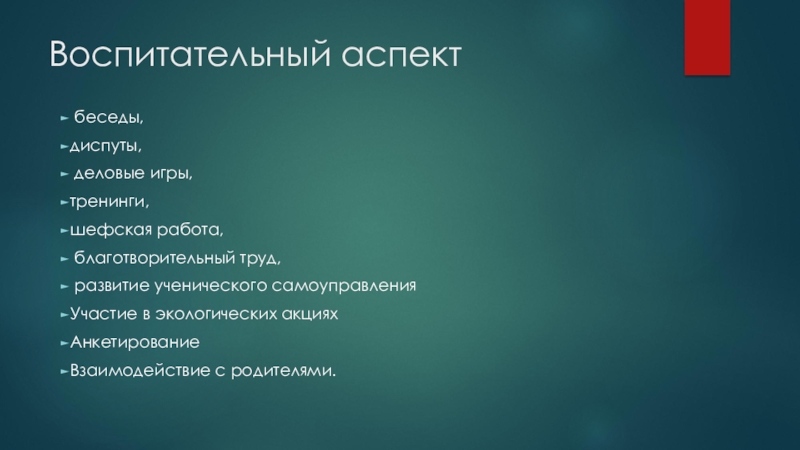 Воспитательный аспект

беседы,

диспуты,

деловые игры,

тренинги,

шефская работа,

благотворительный труд,

развитие ученического самоуправления

Участие в экологических акциях

Анкетирование

Взаимодействие с родителями.